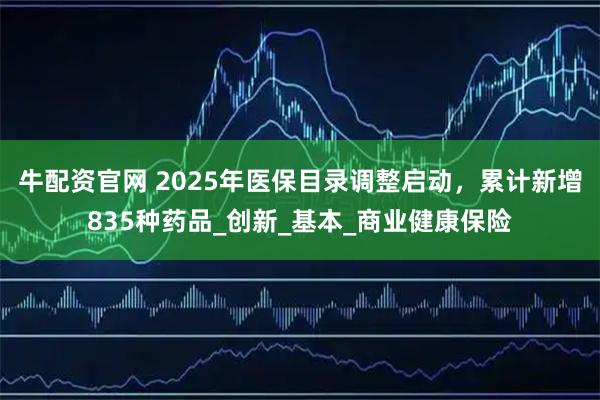 牛配资官网 2025年医保目录调整启动，累计新增835种药品_创新_基本_商业健康保险